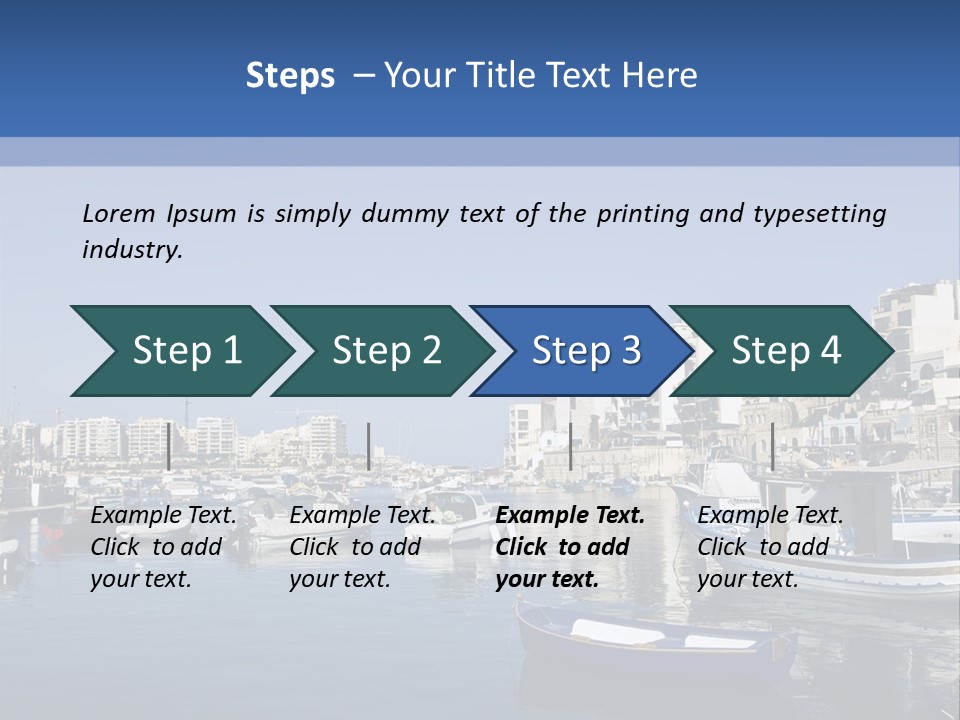 Steps – Your Title Text Here

Lorem Ipsum is simply dummy text of the printing and typesetting industry.

Step 1

Step 2

Step 3

Step 4

Example Text. Click to add your text.

Example Text. Click to add your text.

Example Text. Click to add your text.

Example Text. Click to add your text.